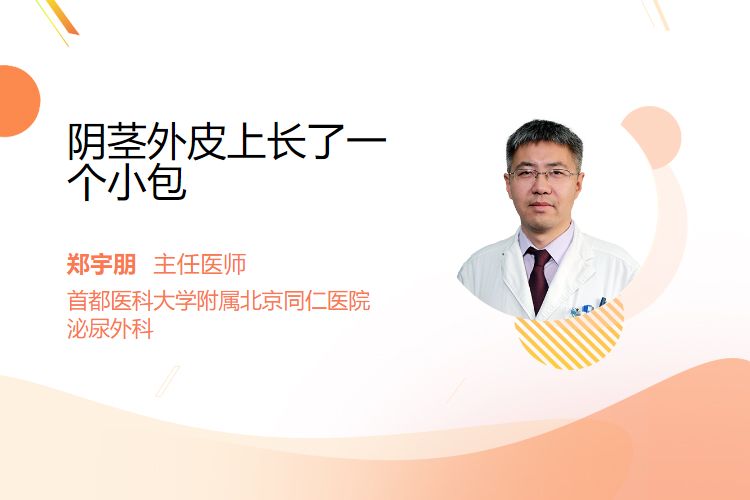 阴茎外皮上长了一个小包

郑宇朋 主任医师

首都医科大学附属北京同仁医院
泌尿外科